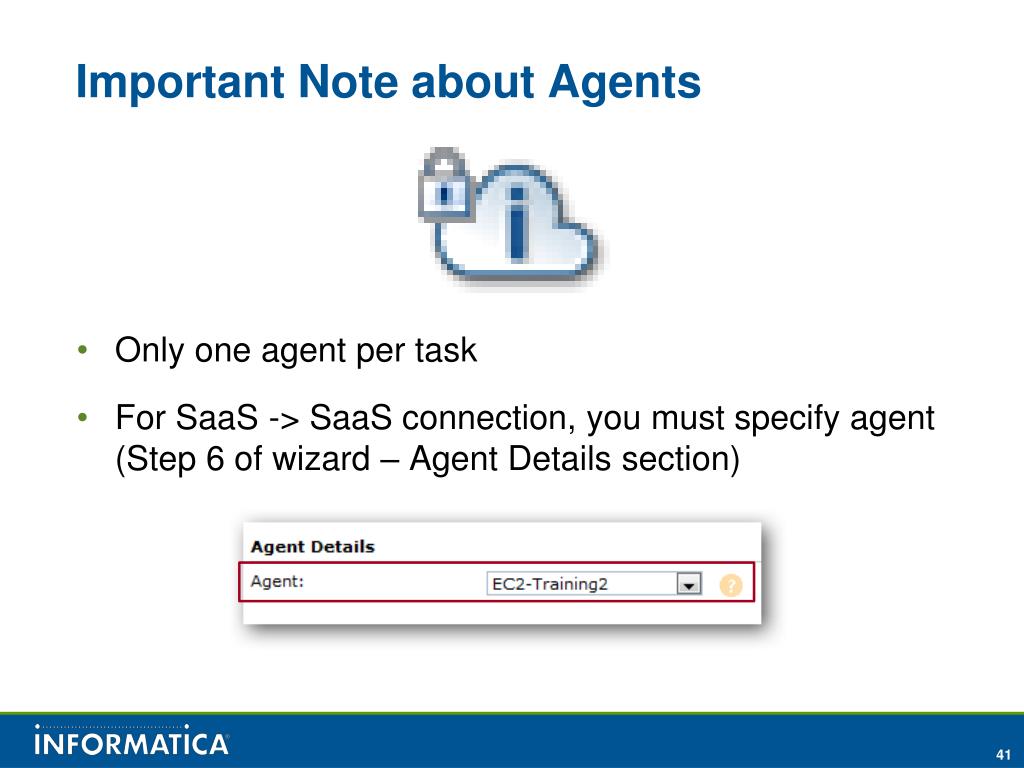 Important Note about Agents

• Only one agent per task

• For SaaS -> SaaS connection, you must specify agent (Step 6 of wizard – Agent Details section)

Agent Details

Agent: EC2-Training2 ?

INFORMATICA®

41